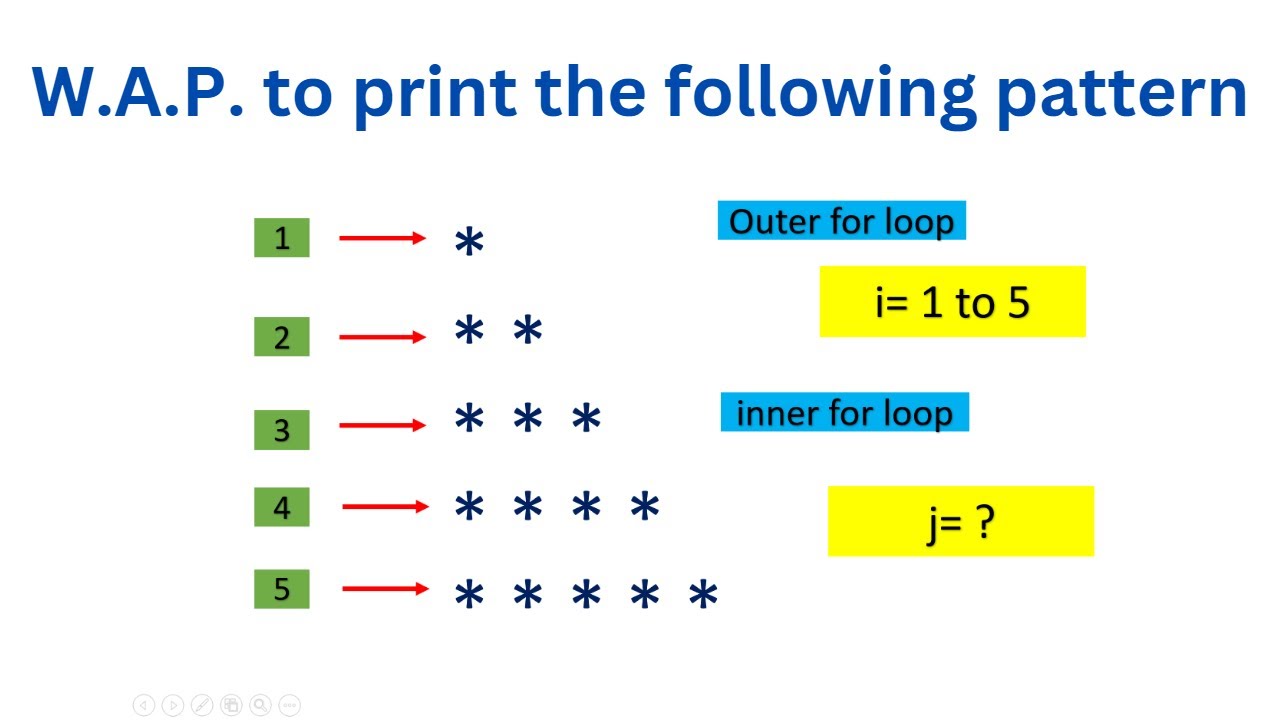 W.A.P. to print the following pattern

1 → *

2 → * *

3 → * * *

4 → * * * *

5 → * * * * *

Outer for loop

i= 1 to 5

inner for loop

j= ?